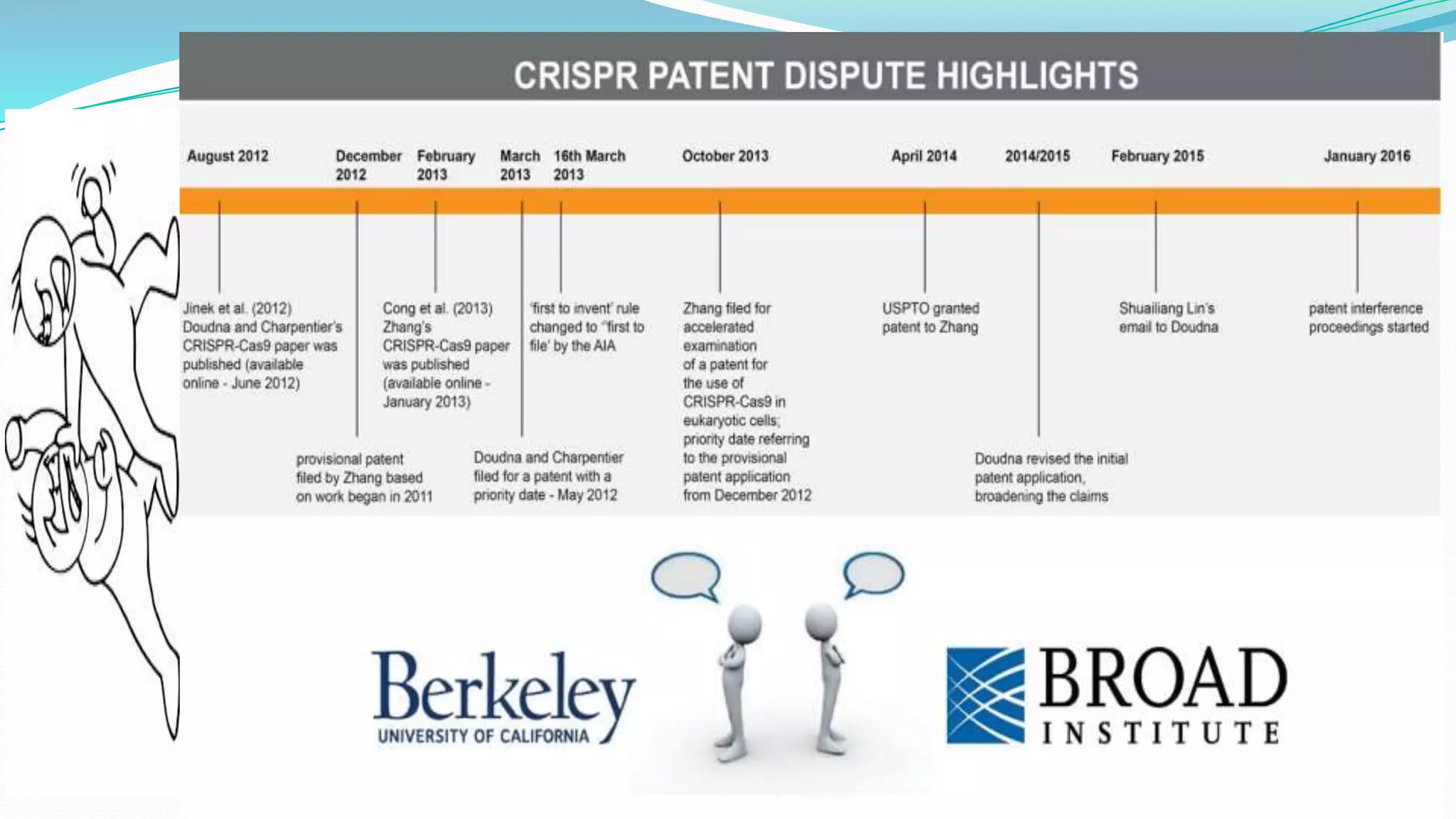 CRISPR PATENT DISPUTE HIGHLIGHTS

August 2012

December 2012

February 2013

March 2013

16th March 2013

October 2013

April 2014

2014/2015

February 2015

January 2016

Jinek et al. (2012) Doudna and Charpentier's CRISPR-Cas9 paper was published (available online - June 2012)

provisional patent filed by Zhang based on work began in 2011

Cong et al. (2013) Zhang's CRISPR-Cas9 paper was published (available online - January 2013)

Doudna and Charpentier filed for a patent with a priority date - May 2012

'first to invent' rule changed to "first to file' by the AIA

Zhang filed for accelerated examination of a patent for the use of CRISPR-Cas9 in eukaryotic cells; priority date referring to the provisional patent application from December 2012

USPTO granted patent to Zhang

Doudna revised the initial patent application, broadening the claims

Shuailiang Lin's email to Doudna

patent interference proceedings started

Berkeley
UNIVERSITY OF CALIFORNIA

BROAD
INSTITUTE